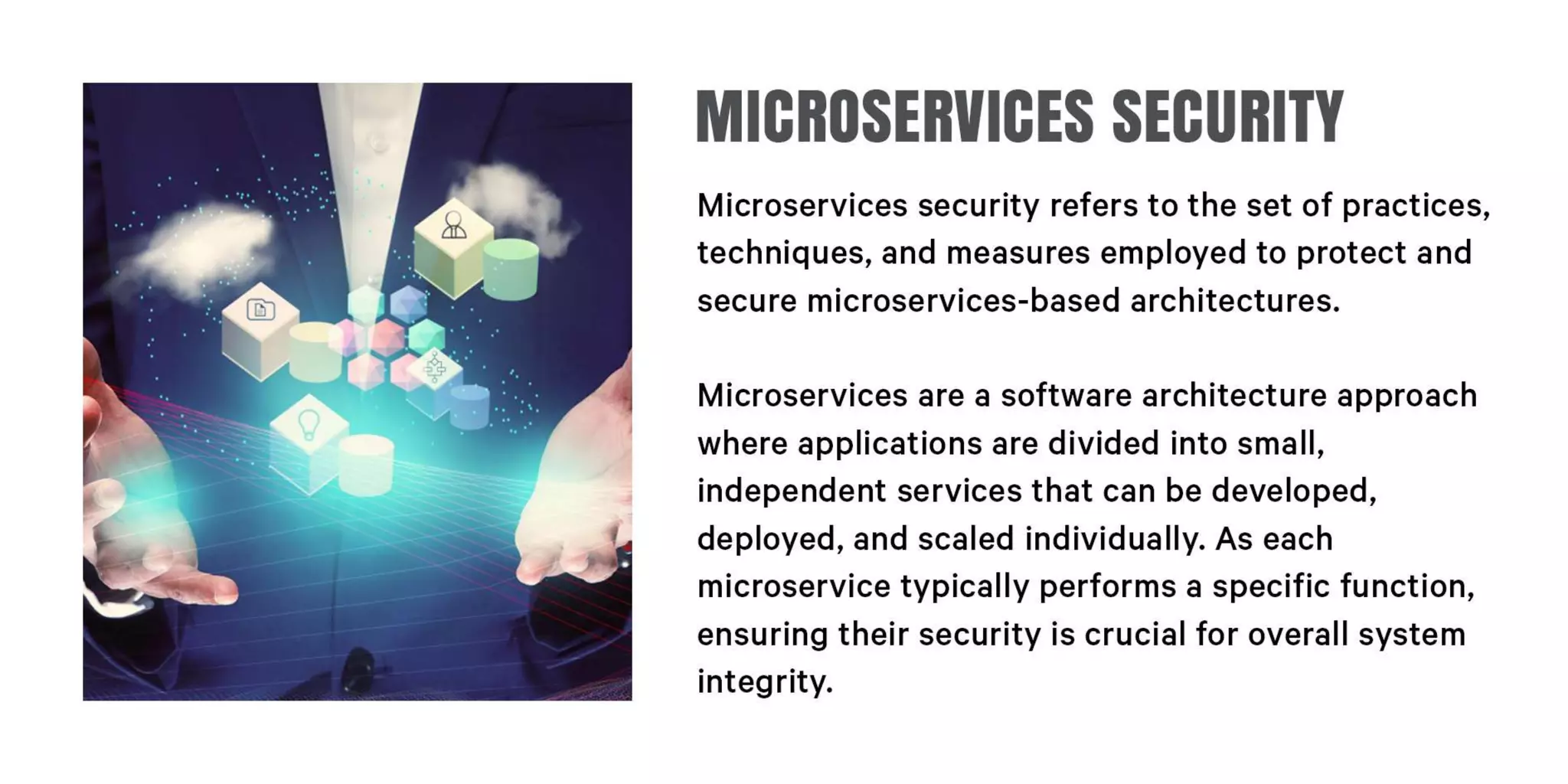 MICROSERVICES SECURITY

Microservices security refers to the set of practices, techniques, and measures employed to protect and secure microservices-based architectures.

Microservices are a software architecture approach where applications are divided into small, independent services that can be developed, deployed, and scaled individually. As each microservice typically performs a specific function, ensuring their security is crucial for overall system integrity.